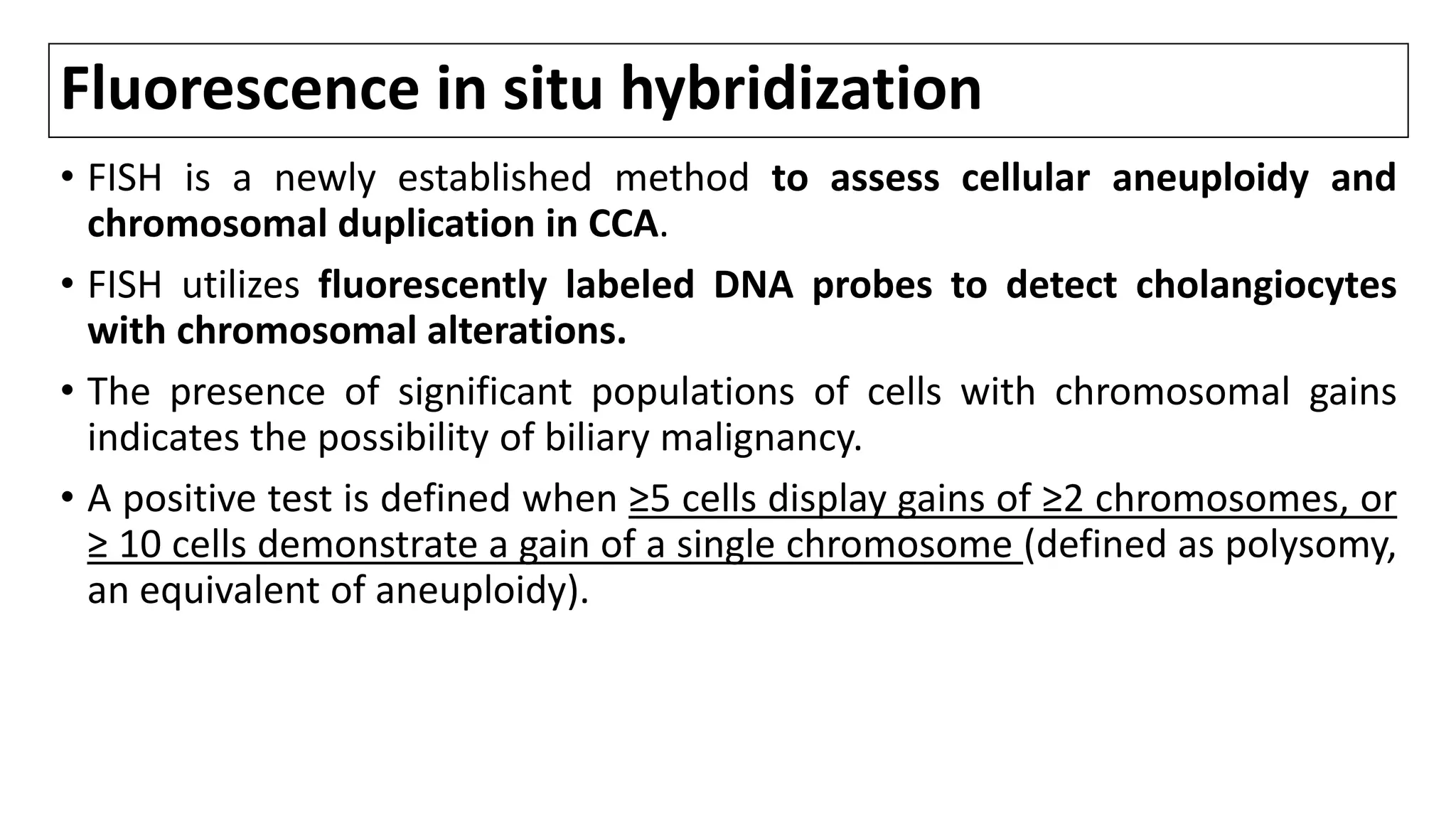 Fluorescence in situ hybridization

• FISH is a newly established method to assess cellular aneuploidy and chromosomal duplication in CCA.

• FISH utilizes fluorescently labeled DNA probes to detect cholangiocytes with chromosomal alterations.

• The presence of significant populations of cells with chromosomal gains indicates the possibility of biliary malignancy.

• A positive test is defined when ≥5 cells display gains of ≥2 chromosomes, or ≥ 10 cells demonstrate a gain of a single chromosome (defined as polysomy, an equivalent of aneuploidy).